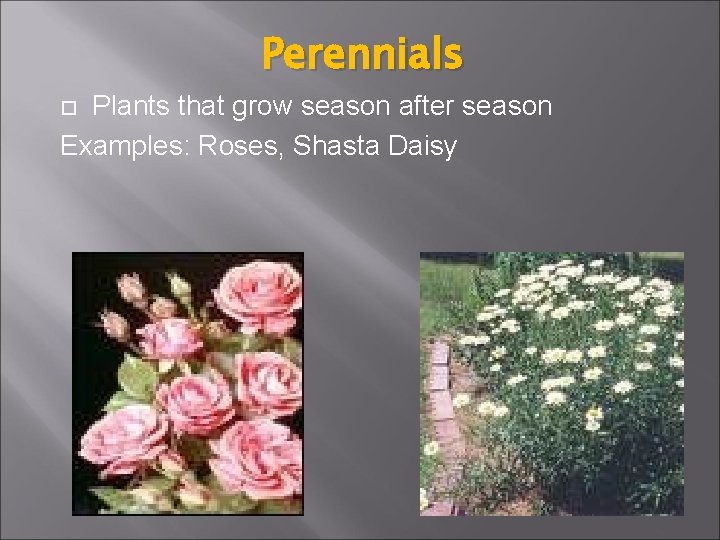 Perennials

Plants that grow season after season

Examples: Roses, Shasta Daisy